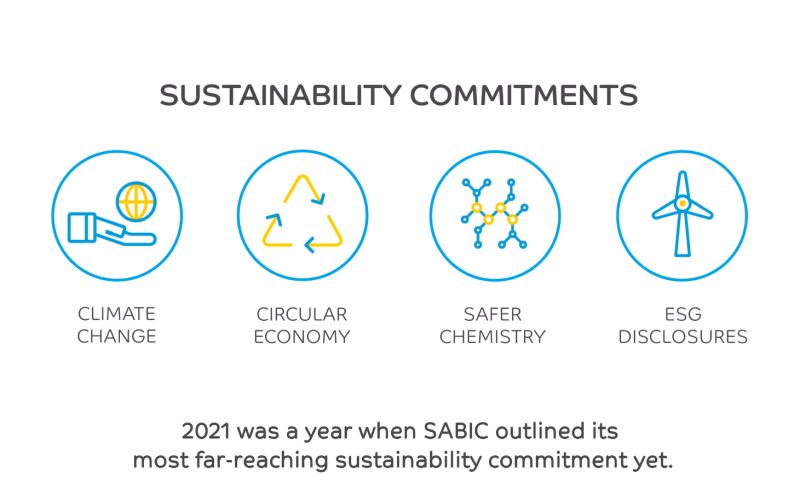 SUSTAINABILITY COMMITMENTS

CLIMATE CHANGE

CIRCULAR ECONOMY

SAFER CHEMISTRY

ESG DISCLOSURES

2021 was a year when SABIC outlined its most far-reaching sustainability commitment yet.